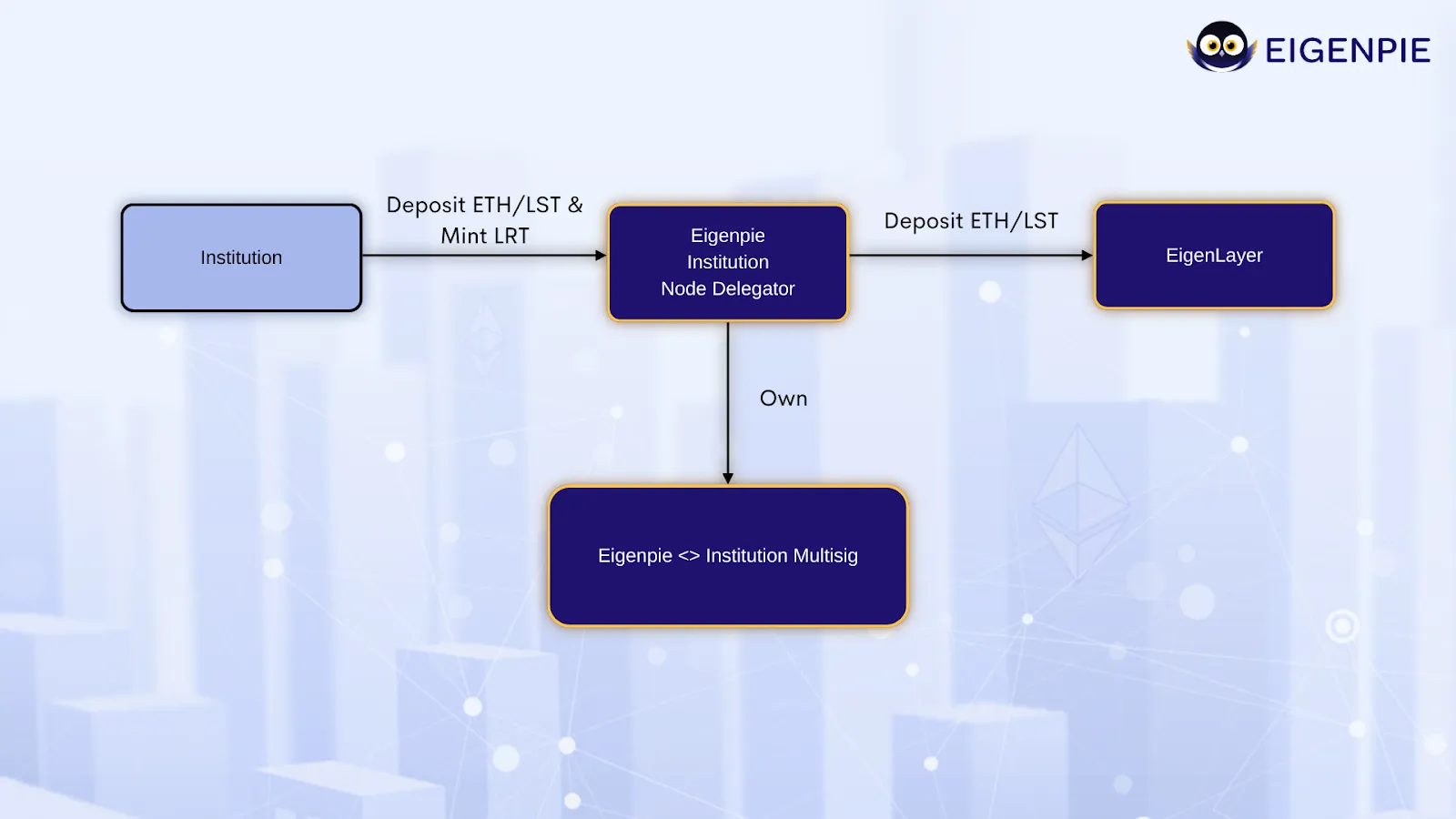 EIGENPIE

Institution

Deposit ETH/LST & Mint LRT

Eigenpie Institution Node Delegator

Deposit ETH/LST

EigenLayer

Own

Eigenpie <> Institution Multisig